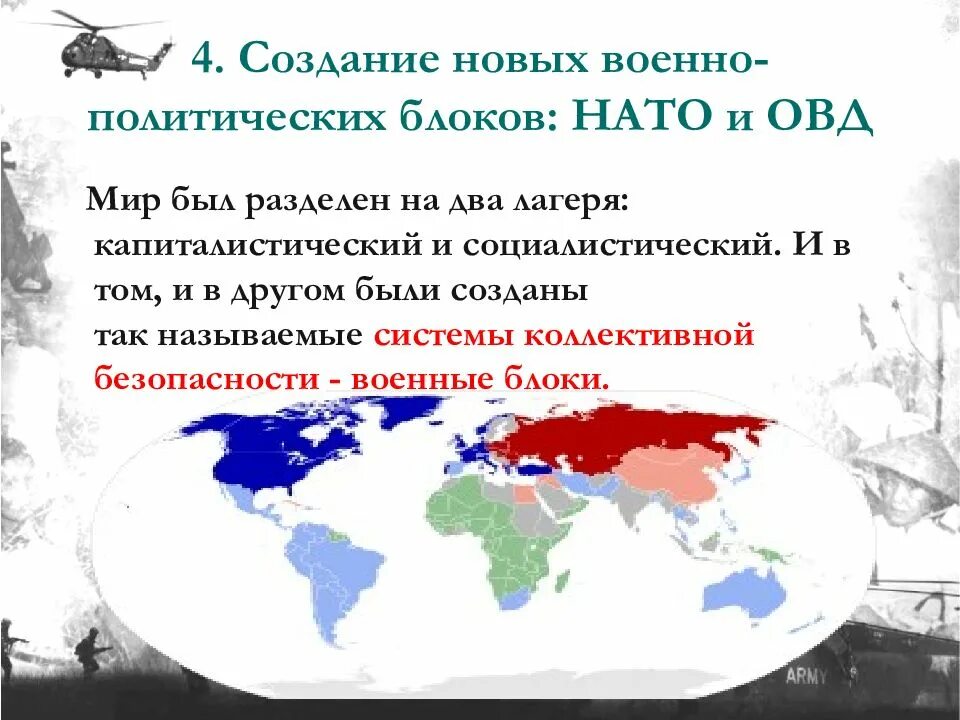 4. Создание новых военно-политических блоков: НАТО и ОВД

Мир был разделен на два лагеря: капиталистический и социалистический. И в том, и в другом были созданы так называемые системы коллективной безопасности - военные блоки.

ARMY